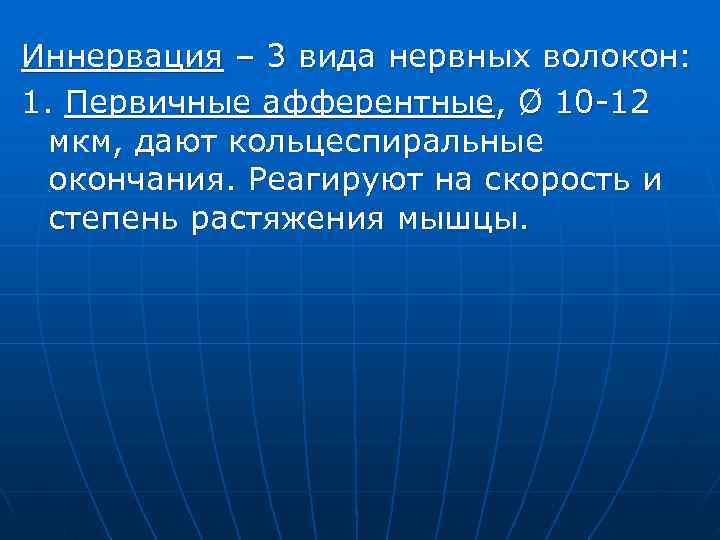 Иннервация – 3 вида нервных волокон:

1. Первичные афферентные, Ø 10-12 мкм, дают кольцеспиральные окончания. Реагируют на скорость и степень растяжения мышцы.